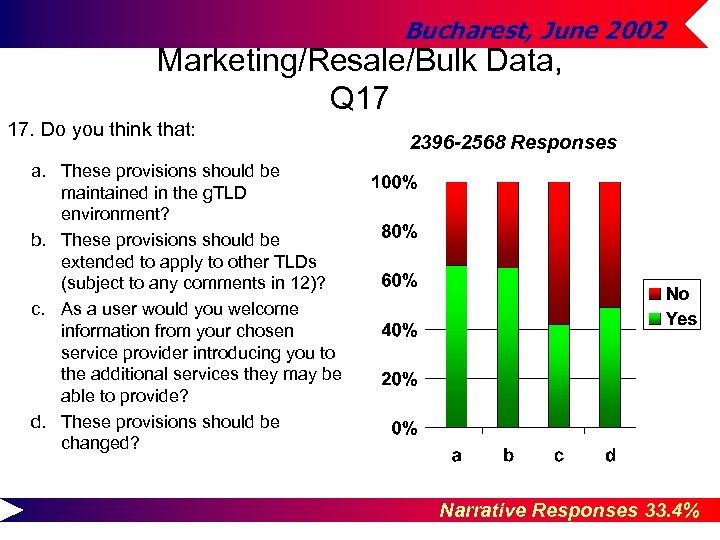 Bucharest, June 2002

Marketing/Resale/Bulk Data, Q17

17. Do you think that:

a. These provisions should be maintained in the gTLD environment?

b. These provisions should be extended to apply to other TLDs (subject to any comments in 12)?

c. As a user would you welcome information from your chosen service provider introducing you to the additional services they may be able to provide?

d. These provisions should be changed?

2396-2568 Responses

100%
80%
60%
40%
20%
0%

a b c d

No
Yes

Narrative Responses 33.4%